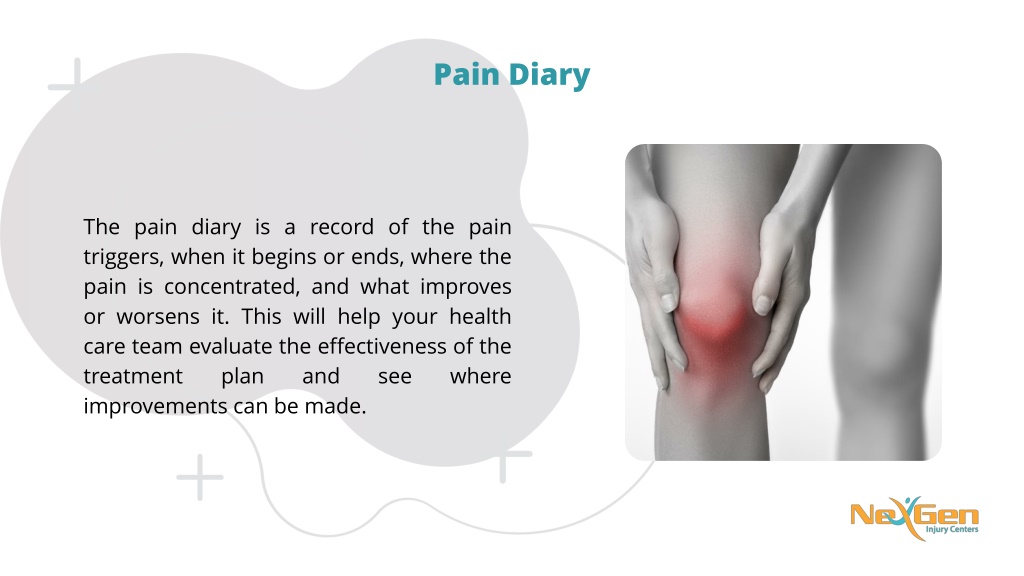 Pain Diary

The pain diary is a record of the pain triggers, when it begins or ends, where the pain is concentrated, and what improves or worsens it. This will help your health care team evaluate the effectiveness of the treatment plan and see where improvements can be made.

NexGen
Injury Centers